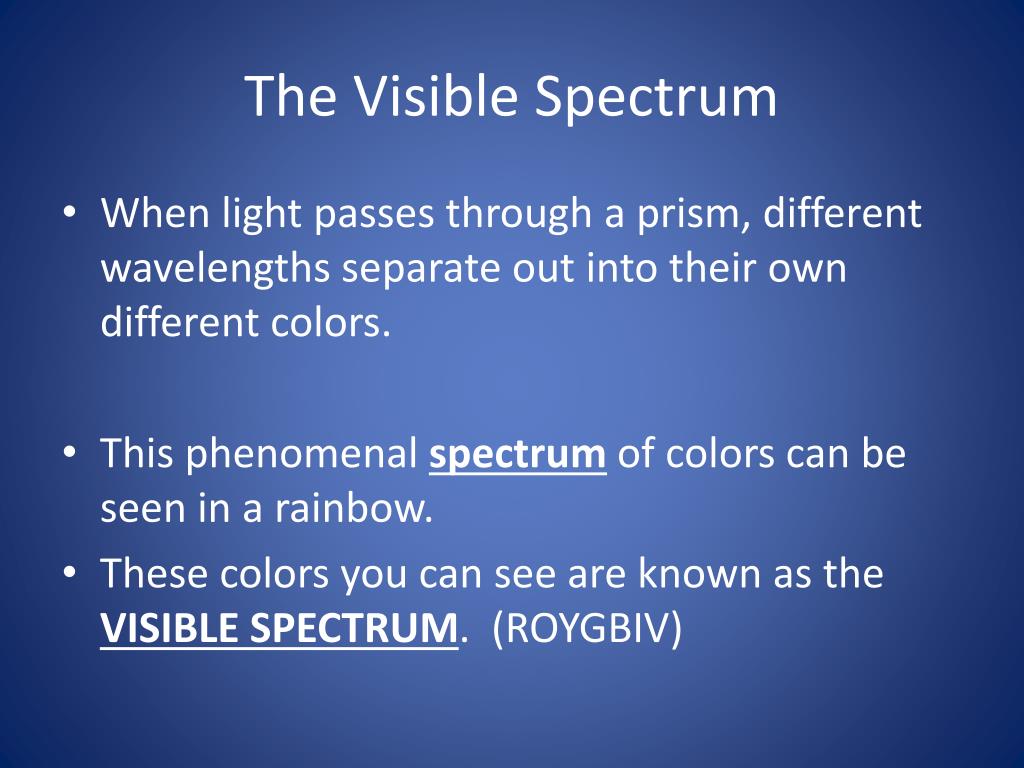 The Visible Spectrum

• When light passes through a prism, different wavelengths separate out into their own different colors.

• This phenomenal spectrum of colors can be seen in a rainbow.

• These colors you can see are known as the VISIBLE SPECTRUM. (ROYGBIV)